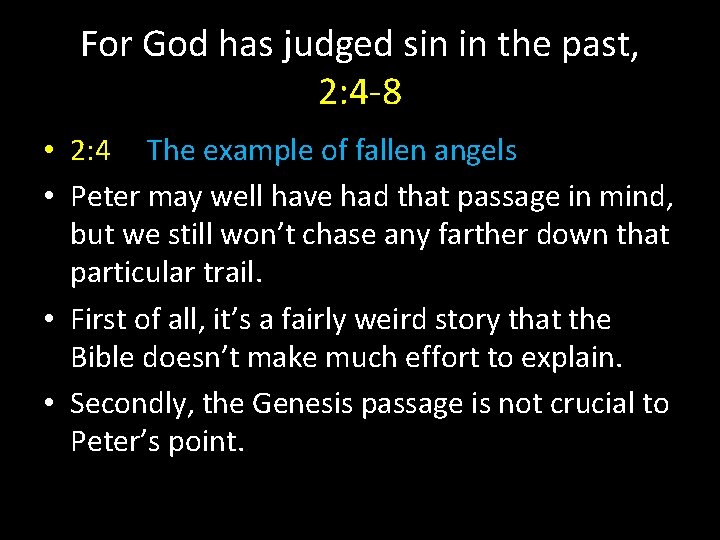 For God has judged sin in the past, 2:4-8

• 2:4 The example of fallen angels
• Peter may well have had that passage in mind, but we still won't chase any farther down that particular trail.
• First of all, it's a fairly weird story that the Bible doesn't make much effort to explain.
• Secondly, the Genesis passage is not crucial to Peter's point.